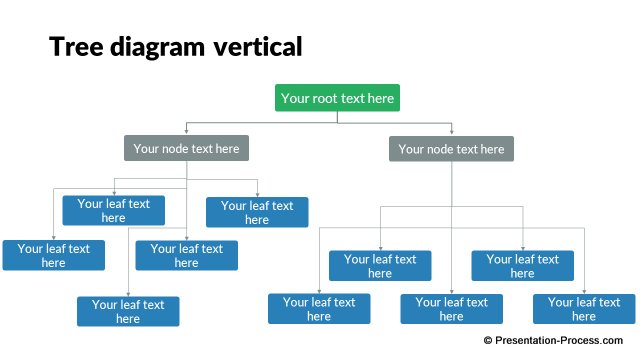 Tree diagram vertical

Your root text here

Your node text here

Your node text here

Your leaf text here

Your leaf text here

Your leaf text here

Your leaf text here

Your leaf text here

Your leaf text here

Your leaf text here

Your leaf text here

Your leaf text here

Your leaf text here

© Presentation-Process.com